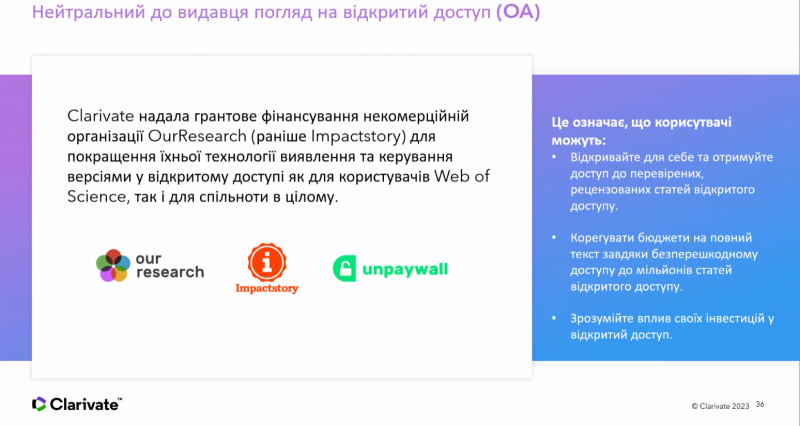 Нейтральний до видавця погляд на відкритий доступ (OA)

Clarivate надала грантове фінансування некомерційній організації OurResearch (раніше Impactstory) для покращення їхньої технології виявлення та керування версіями у відкритому доступі як для користувачів Web of Science, так і для спільноти в цілому.

our research

Impactstory

unpaywall

Це означає, що користувачі можуть:

• Відкривайте для себе та отримуйте доступ до перевірених, рецензованих статей відкритого доступу.

• Корегувати бюджети на повний текст завдяки безперешкодному доступу до мільйонів статей відкритого доступу.

• Зрозумійте вплив своїх інвестицій у відкритий доступ.

Clarivate™

© Clarivate 2023 36